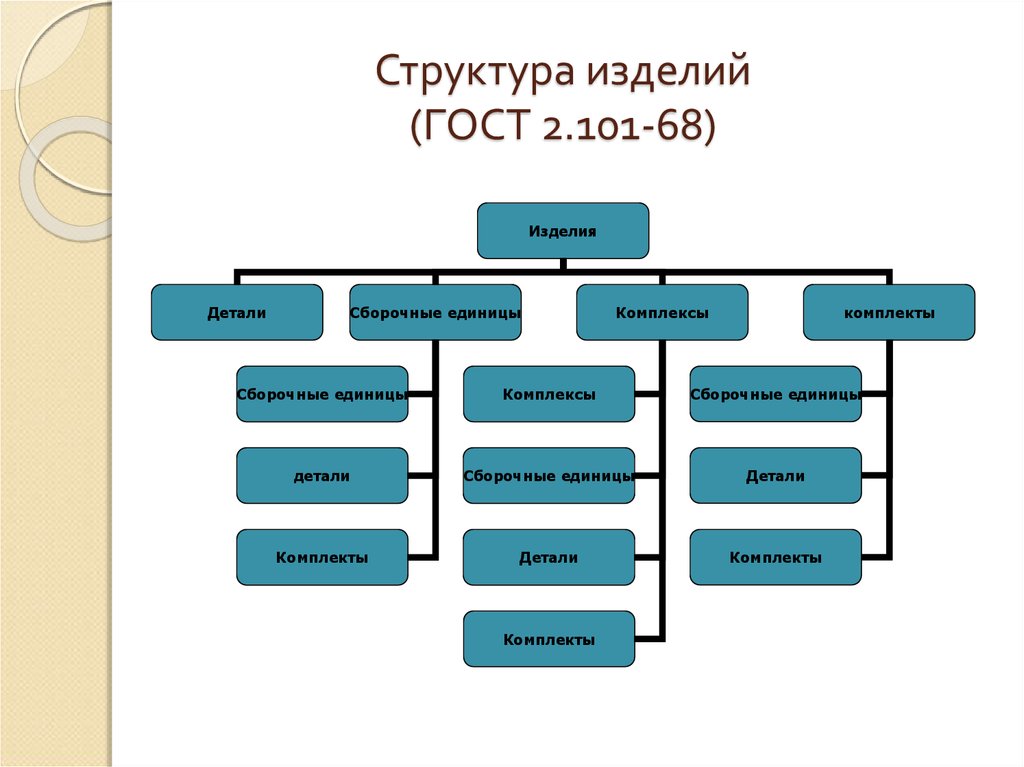 Структура изделий
(ГОСТ 2.101-68)

Изделия

Детали

Сборочные единицы

Комплексы

комплекты

Сборочные единицы

детали

Комплекты

Комплексы

Сборочные единицы

Детали

Комплекты

Сборочные единицы

Детали

Комплекты